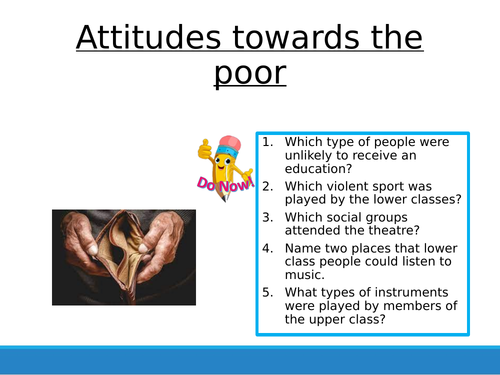 Attitudes towards the poor

Do Now!

1. Which type of people were unlikely to receive an education?
2. Which violent sport was played by the lower classes?
3. Which social groups attended the theatre?
4. Name two places that lower class people could listen to music.
5. What types of instruments were played by members of the upper class?